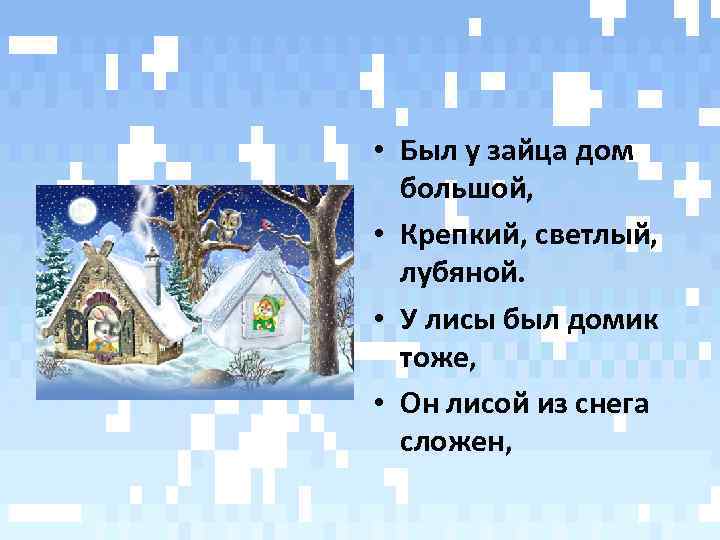 • Был у зайца дом большой,

• Крепкий, светлый, лубяной.

• У лисы был домик тоже,

• Он лисой из снега сложен,